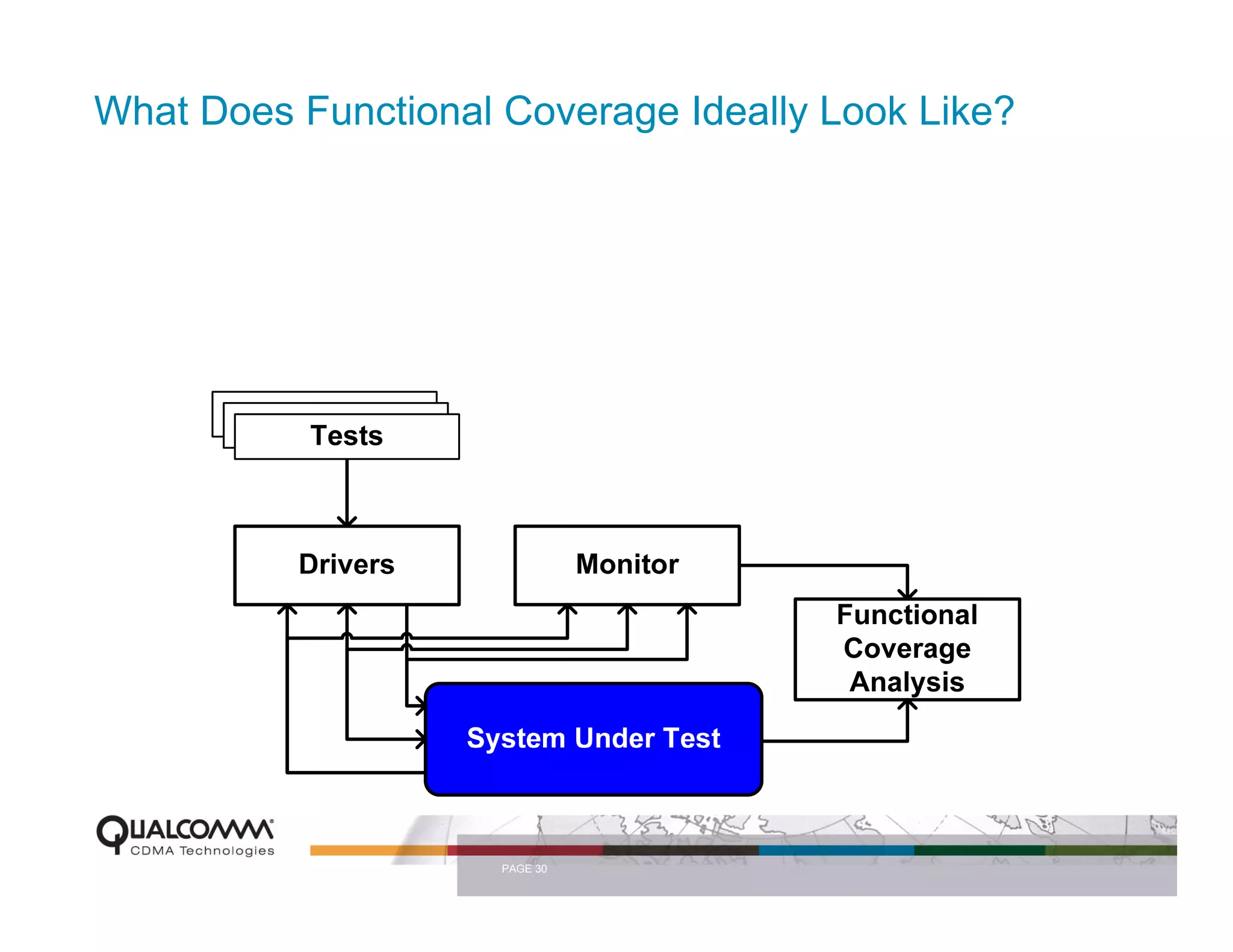 What Does Functional Coverage Ideally Look Like?

Tests

Drivers

Monitor

Functional Coverage Analysis

System Under Test

QUALCOMM
CDMA Technologies

PAGE 30